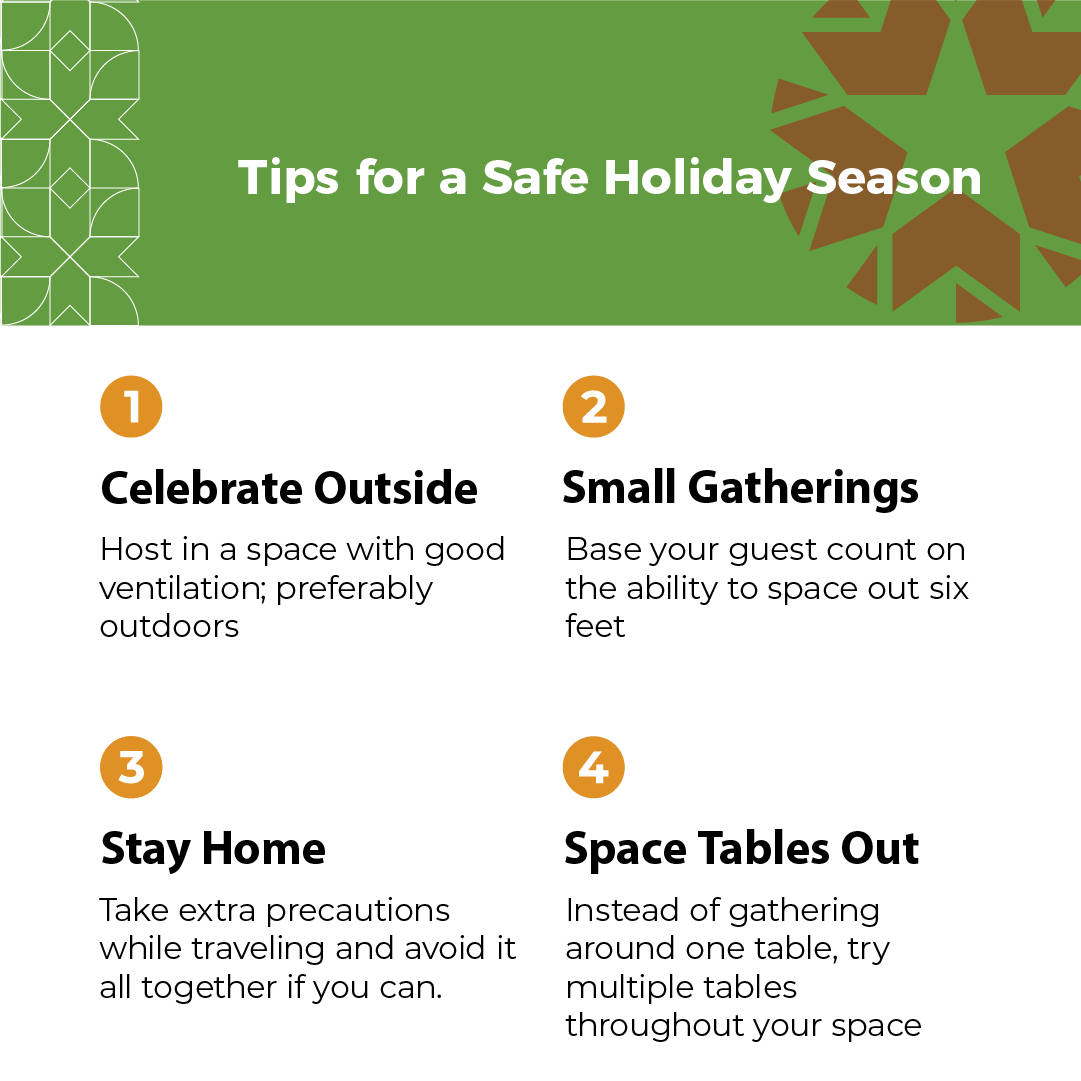 Tips for a Safe Holiday Season

1

Celebrate Outside

Host in a space with good ventilation; preferably outdoors

2

Small Gatherings

Base your guest count on the ability to space out six feet

3

Stay Home

Take extra precautions while traveling and avoid it all together if you can.

4

Space Tables Out

Instead of gathering around one table, try multiple tables throughout your space